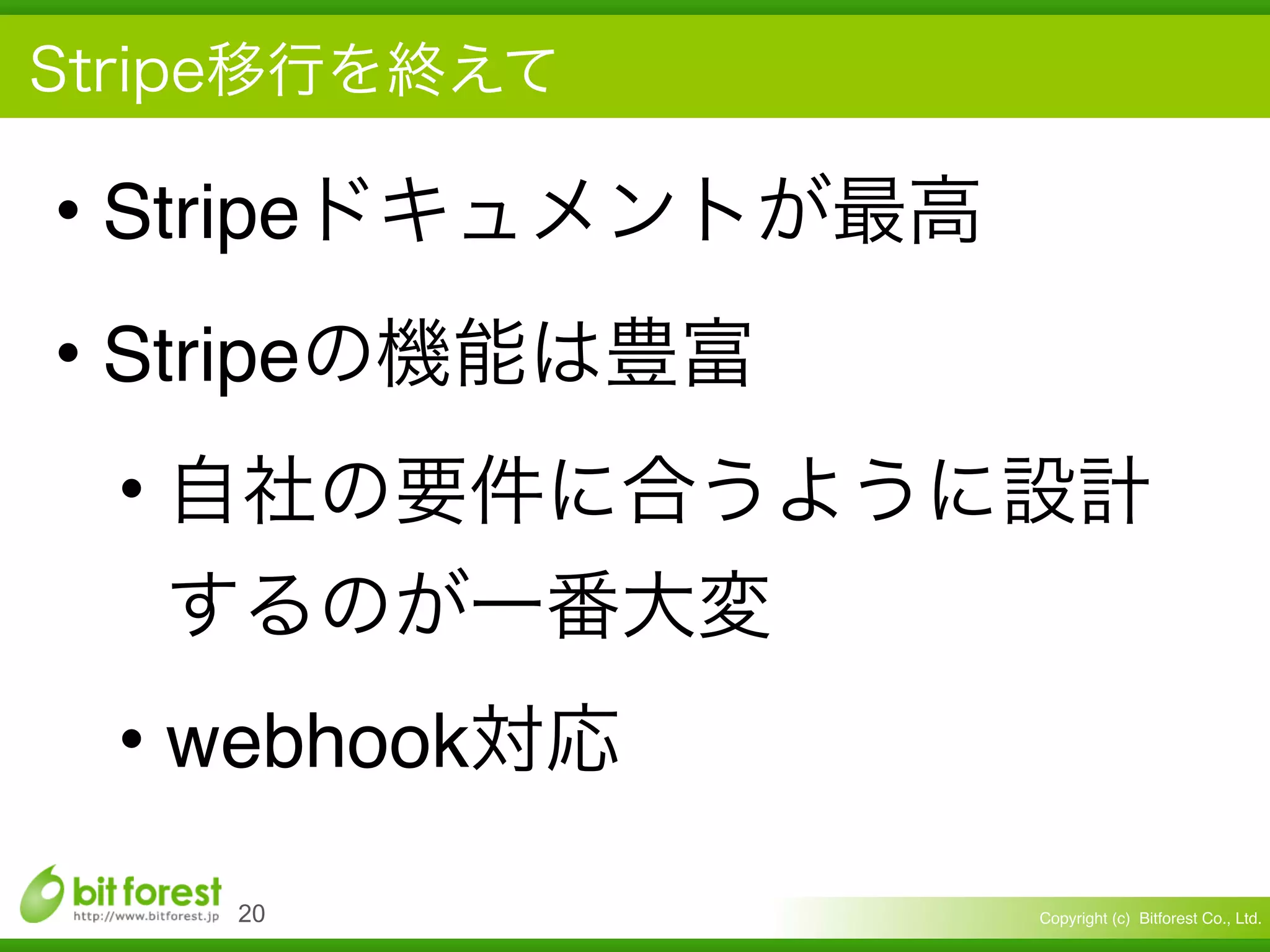 Stripe移行を終えて

• Stripeドキュメントが最高

• Stripeの機能は豊富

• 自社の要件に合うように設計するのが一番大変

• webhook対応

bit forest
http://www.bitforest.jp
20

Copyright (c) Bitforest Co., Ltd.